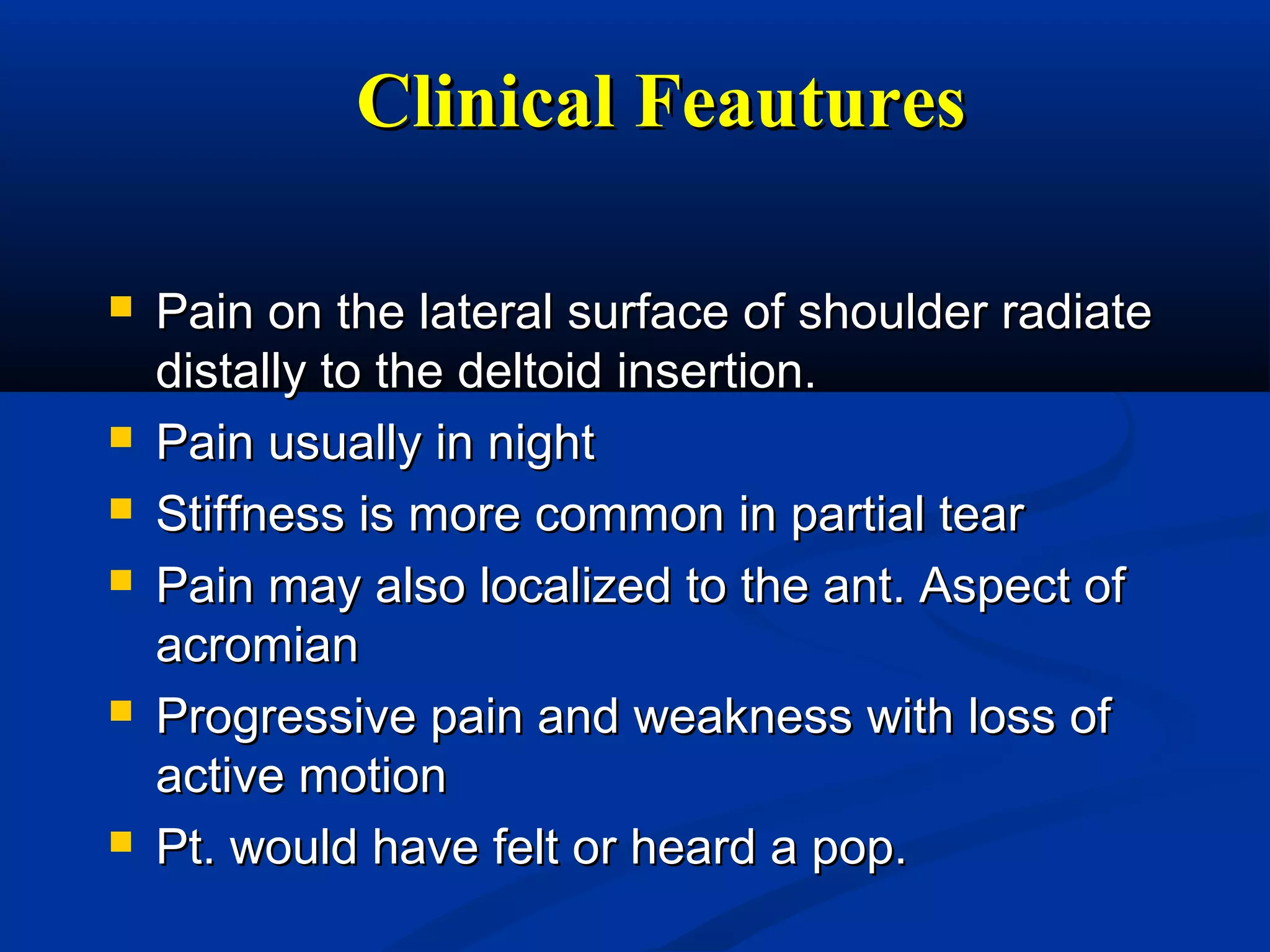 Clinical Feautures

- Pain on the lateral surface of shoulder radiate distally to the deltoid insertion.
- Pain usually in night
- Stiffness is more common in partial tear
- Pain may also localized to the ant. Aspect of acromian
- Progressive pain and weakness with loss of active motion
- Pt. would have felt or heard a pop.